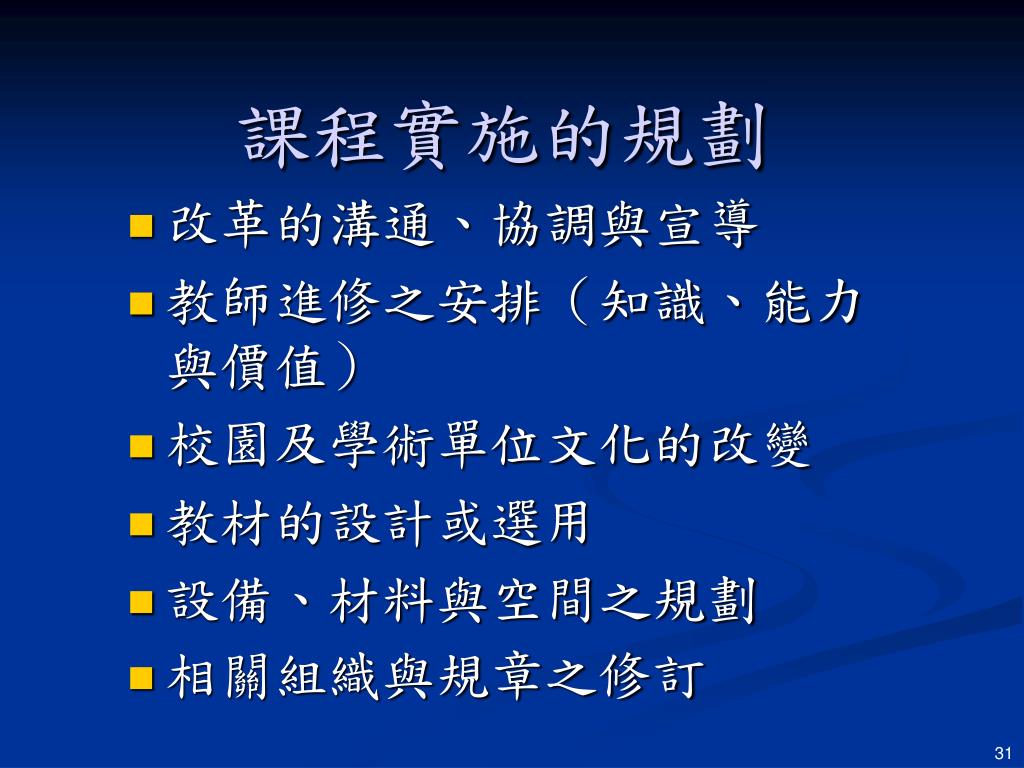 課程實施的規劃

- 改革的溝通、協調與宣導
- 教師進修之安排（知識、能力與價值）
- 校園及學術單位文化的改變
- 教材的設計或選用
- 設備、材料與空間之規劃
- 相關組織與規章之修訂

31